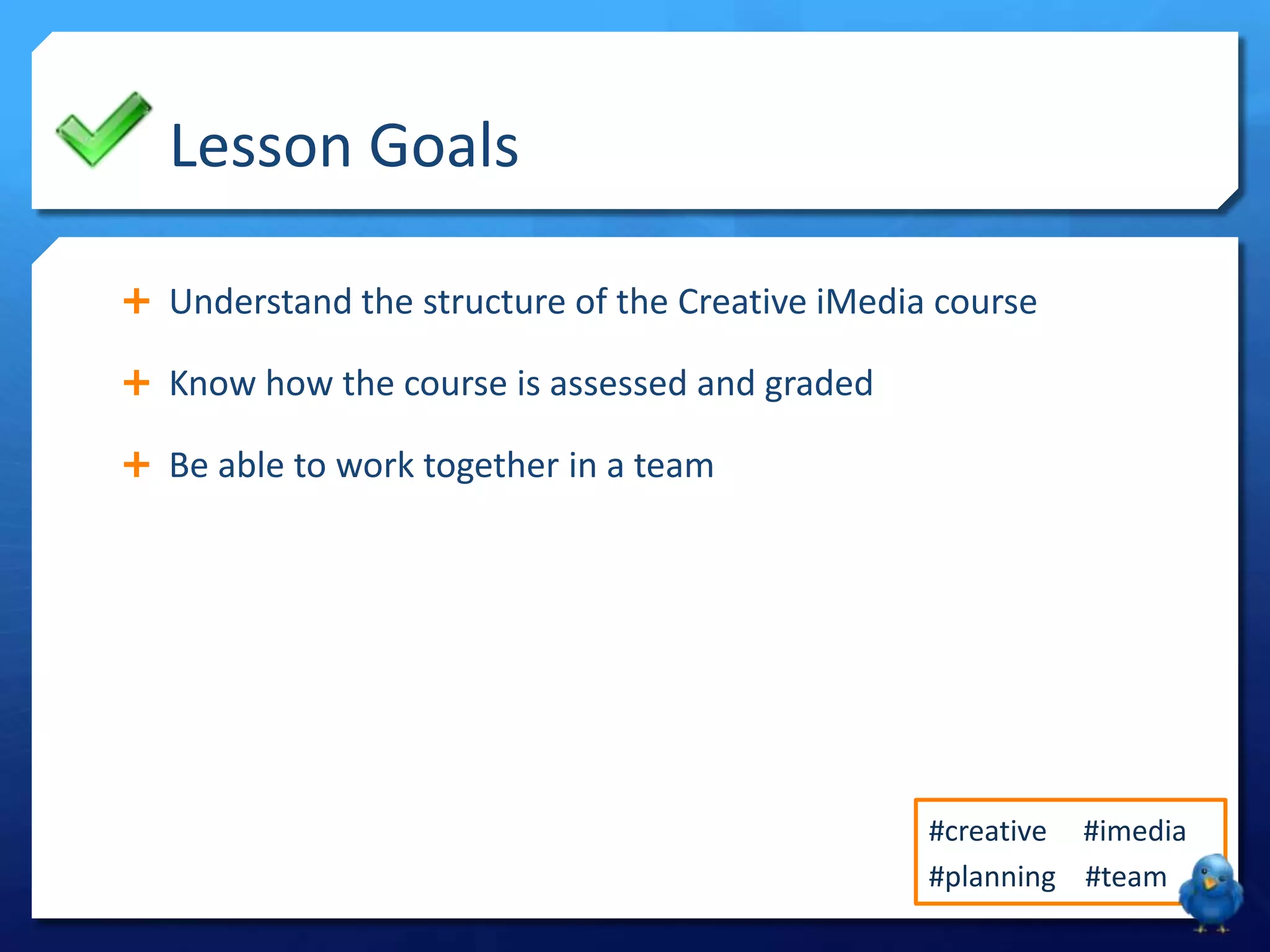 Lesson Goals

+ Understand the structure of the Creative iMedia course

+ Know how the course is assessed and graded

+ Be able to work together in a team

#creative #imedia
#planning #team